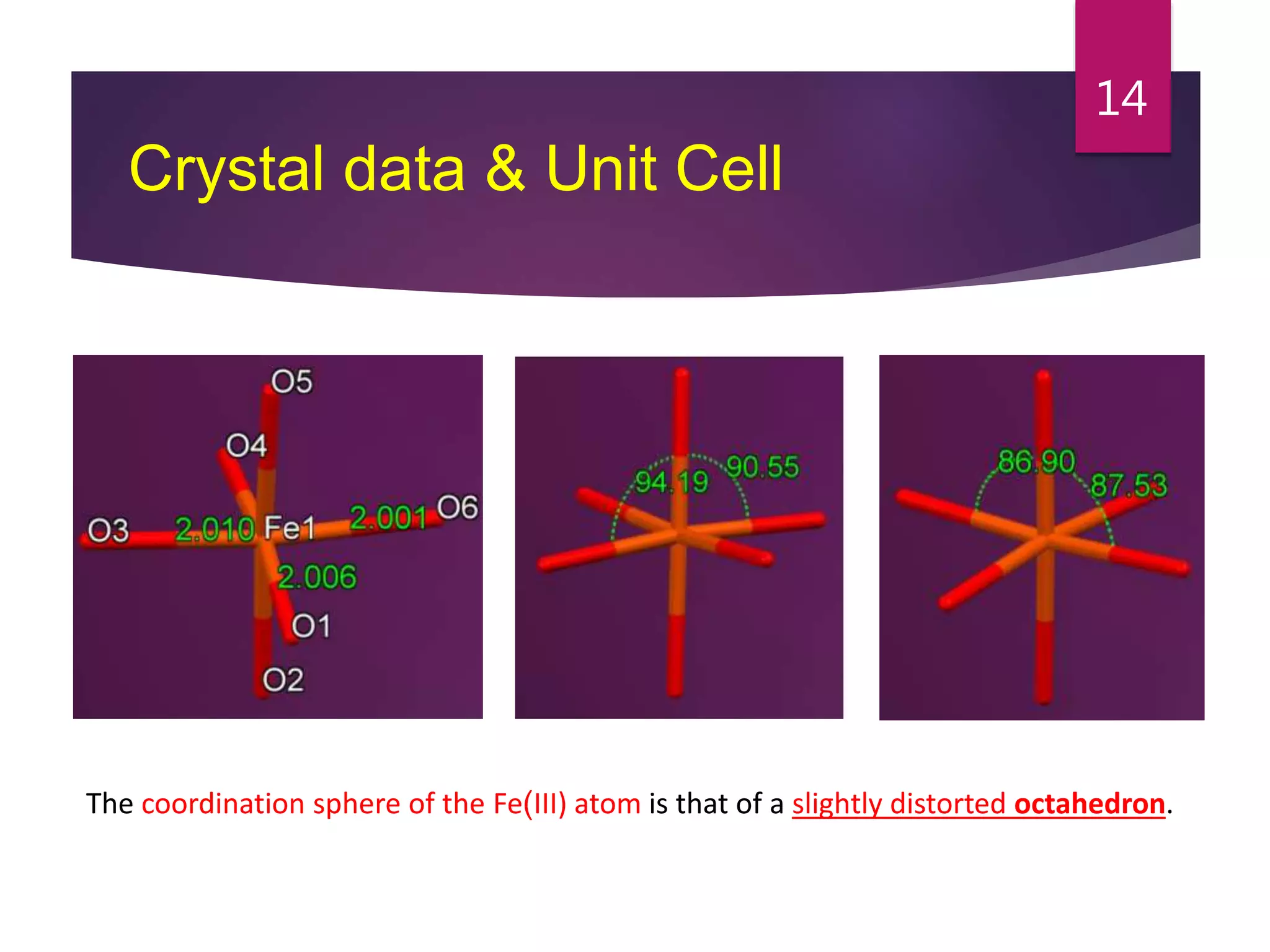 14

Crystal data & Unit Cell

O5
O4
O3
2.010
Fe1
2.001
O6
2.006
O1
O2

94.19
90.55

86.90
87.53

The coordination sphere of the Fe(III) atom is that of a slightly distorted octahedron.